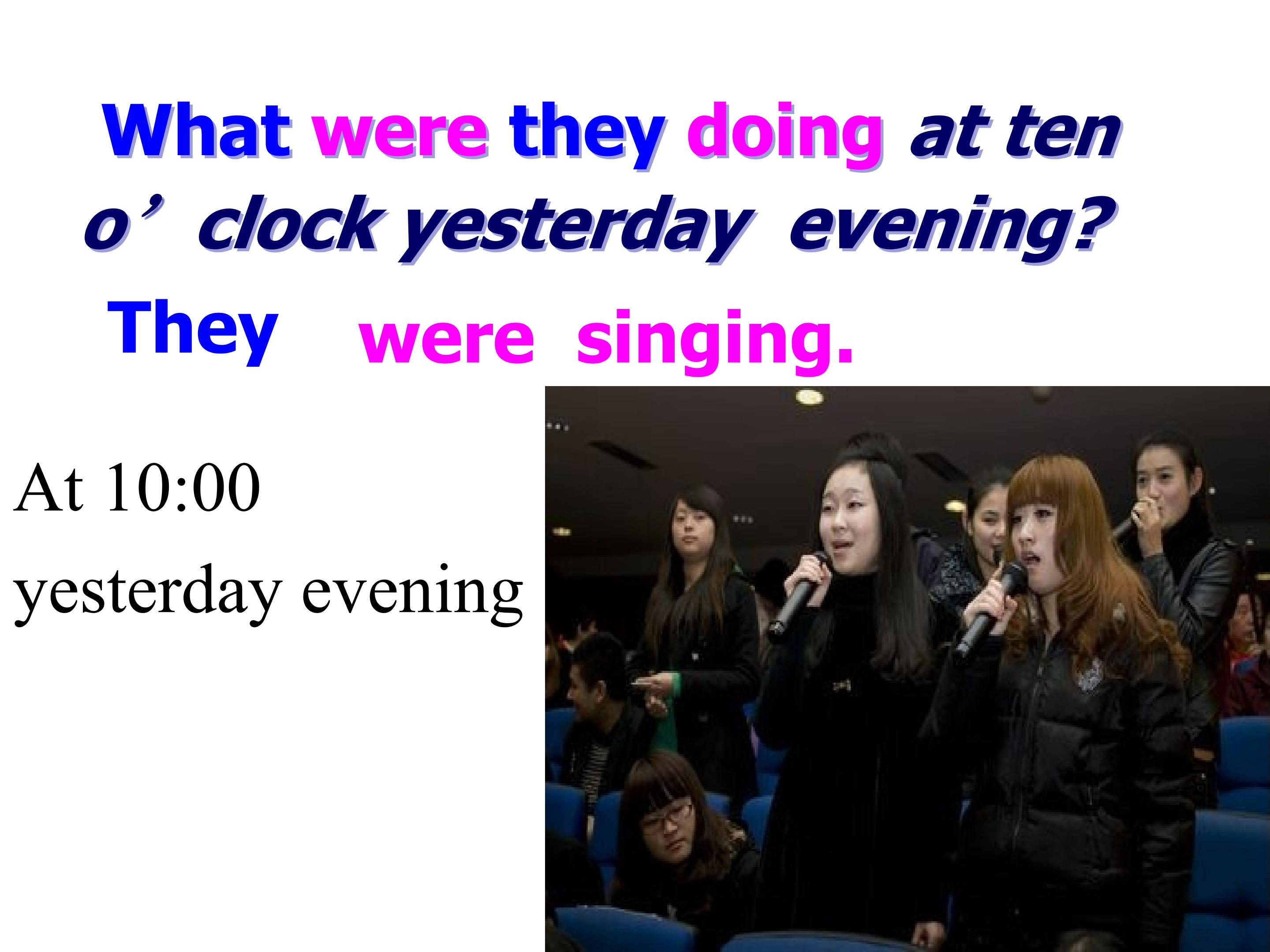 What were they doing at ten o’clock yesterday evening?

They were singing.

At 10:00 yesterday evening